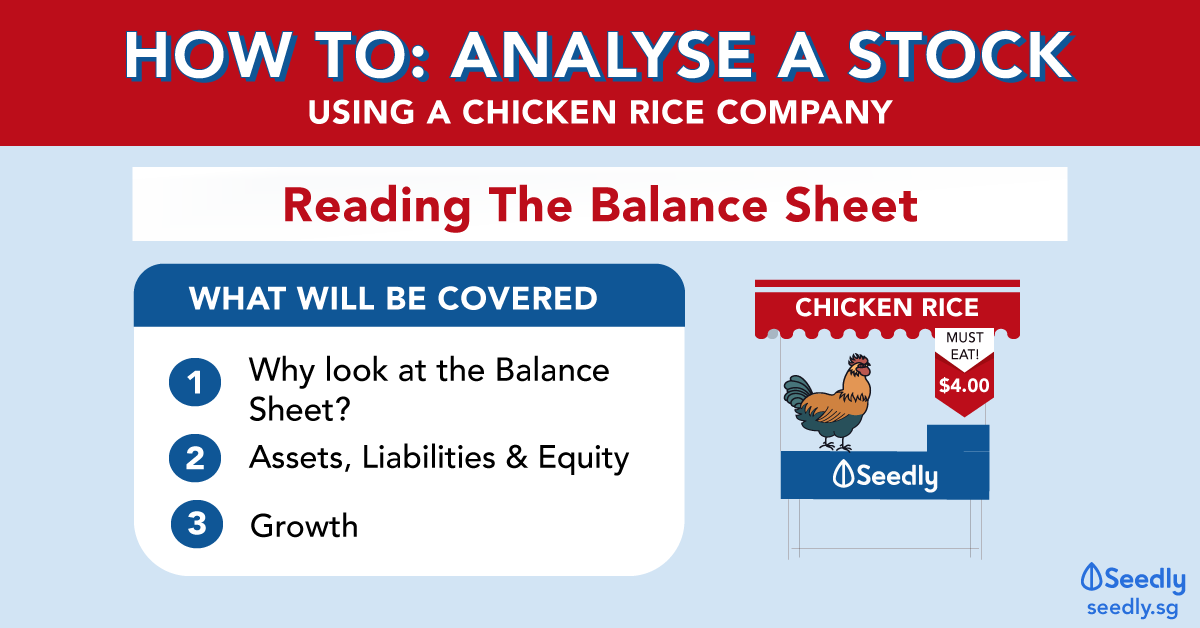 HOW TO: ANALYSE A STOCK
USING A CHICKEN RICE COMPANY

Reading The Balance Sheet

WHAT WILL BE COVERED

1 Why look at the Balance Sheet?

2 Assets, Liabilities & Equity

3 Growth

CHICKEN RICE

MUST EAT!

$4.00

Seedly

Seedly
seedly.sg